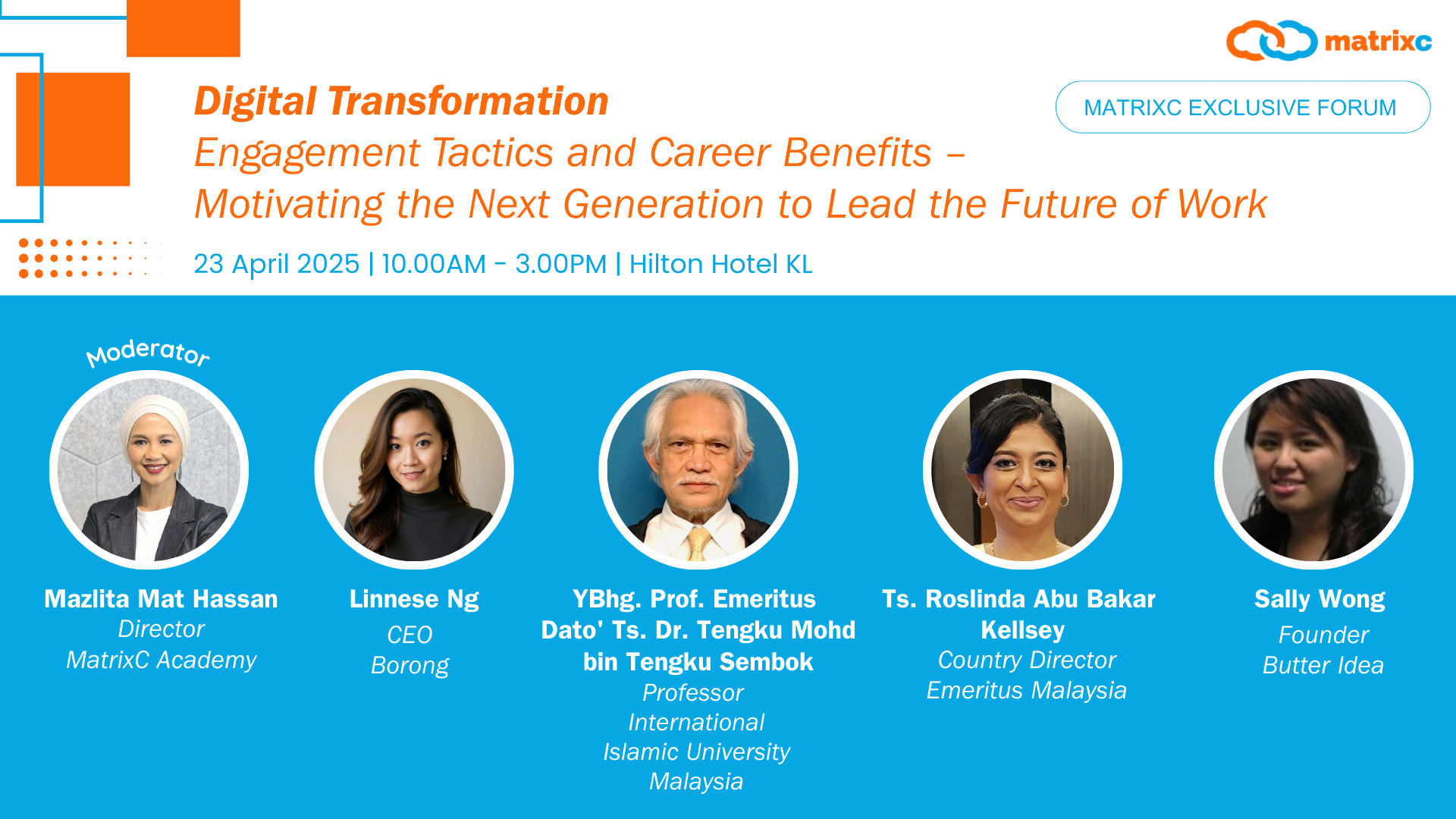 matrixc

MATRIXC EXCLUSIVE FORUM

Digital Transformation
Engagement Tactics and Career Benefits –
Motivating the Next Generation to Lead the Future of Work

23 April 2025 | 10.00AM - 3.00PM | Hilton Hotel KL

Moderator

Mazlita Mat Hassan
Director
MatrixC Academy

Linnese Ng
CEO
Borong

YBhg. Prof. Emeritus Dato' Ts. Dr. Tengku Mohd bin Tengku Sembok
Professor
International Islamic University Malaysia

Ts. Roslinda Abu Bakar Kellsey
Country Director
Emeritus Malaysia

Sally Wong
Founder
Butter Idea